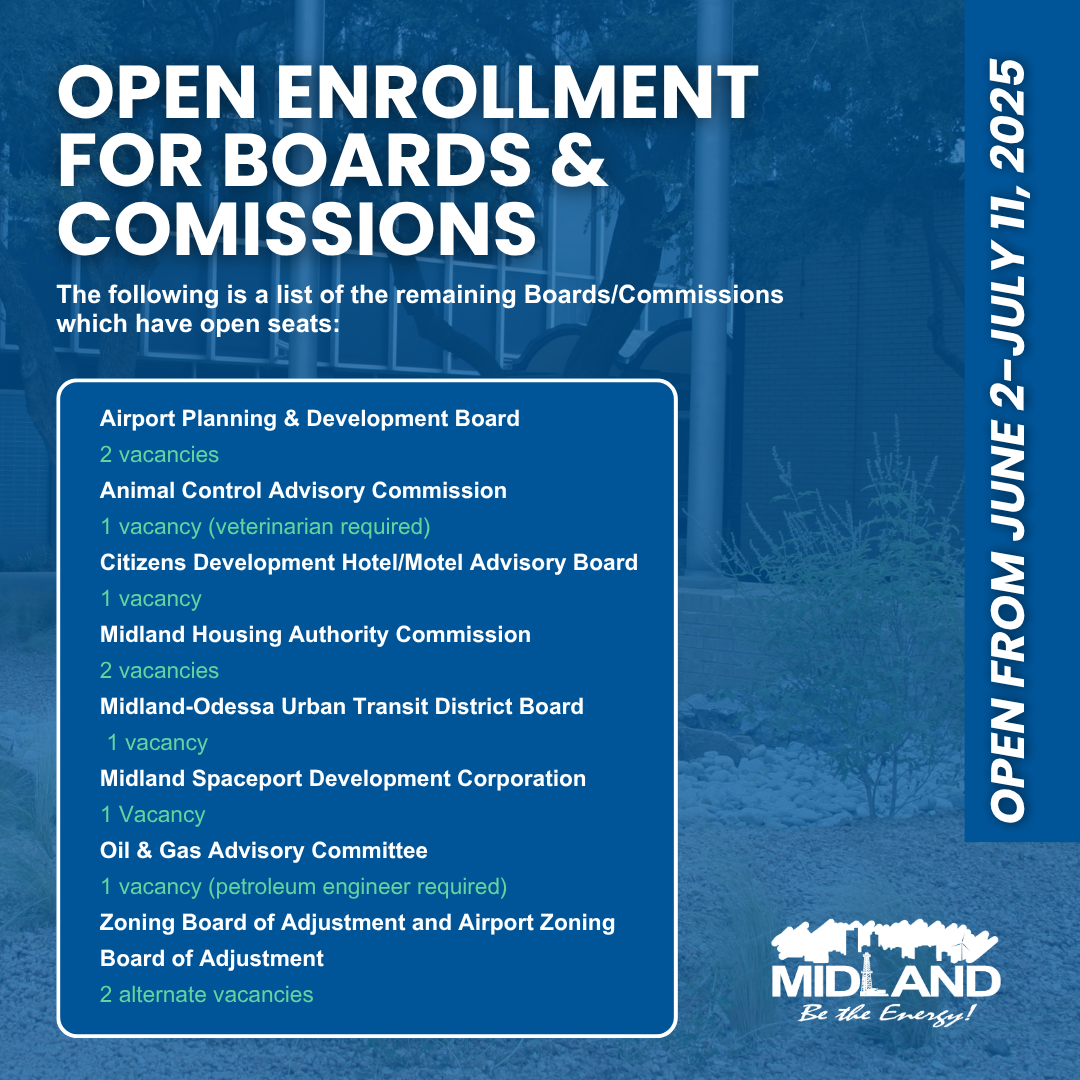 OPEN ENROLLMENT FOR BOARDS & COMISSIONS

The following is a list of the remaining Boards/Commissions which have open seats:

Airport Planning & Development Board
2 vacancies
Animal Control Advisory Commission
1 vacancy (veterinarian required)
Citizens Development Hotel/Motel Advisory Board
1 vacancy
Midland Housing Authority Commission
2 vacancies
Midland-Odessa Urban Transit District Board
1 vacancy
Midland Spaceport Development Corporation
1 Vacancy
Oil & Gas Advisory Committee
1 vacancy (petroleum engineer required)
Zoning Board of Adjustment and Airport Zoning Board of Adjustment
2 alternate vacancies

OPEN FROM JUNE 2–JULY 11, 2025

MIDLAND
Be the Energy!